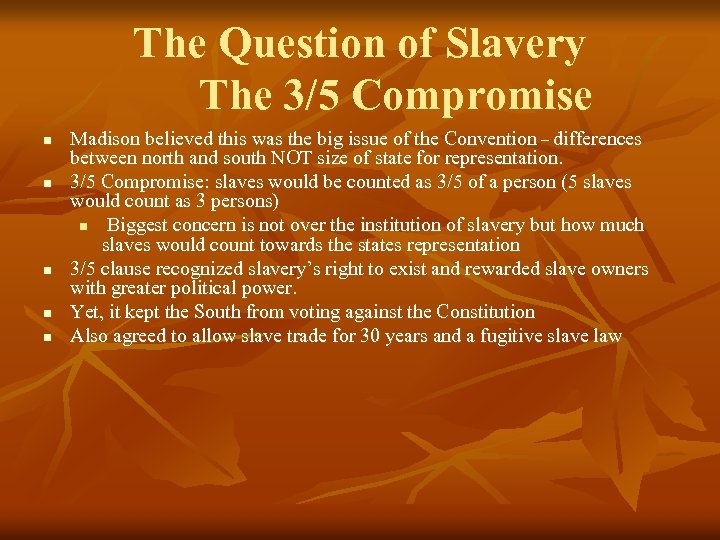 The Question of Slavery
The 3/5 Compromise

- Madison believed this was the big issue of the Convention – differences between north and south NOT size of state for representation.
- 3/5 Compromise: slaves would be counted as 3/5 of a person (5 slaves would count as 3 persons)
  - Biggest concern is not over the institution of slavery but how much slaves would count towards the states representation
- 3/5 clause recognized slavery's right to exist and rewarded slave owners with greater political power.
- Yet, it kept the South from voting against the Constitution
- Also agreed to allow slave trade for 30 years and a fugitive slave law